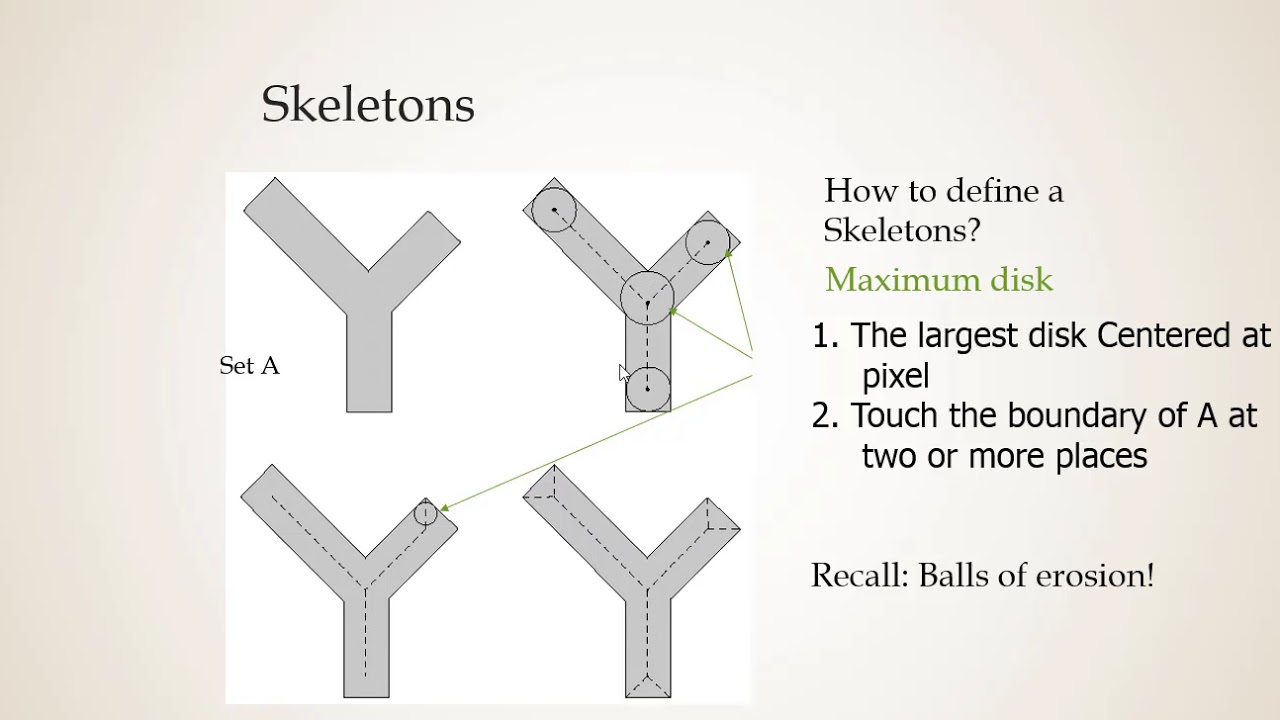 Skeletons

Set A

How to define a Skeletons?

Maximum disk

1. The largest disk Centered at pixel
2. Touch the boundary of A at two or more places

Recall: Balls of erosion!